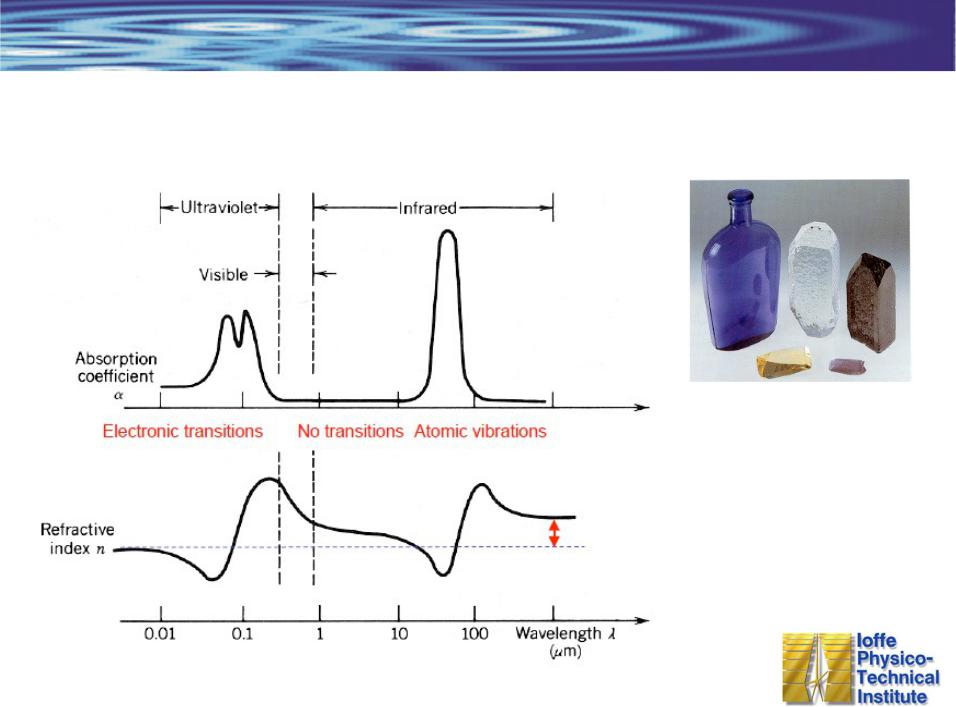 Ultraviolet

Infrared

Visible

Absorption coefficient $\alpha$

Electronic transitions No transitions Atomic vibrations

Refractive index $n$

0.01 0.1 1 10 100 Wavelength $\lambda$ ($\mu$m)

Ioffe Physico-Technical Institute